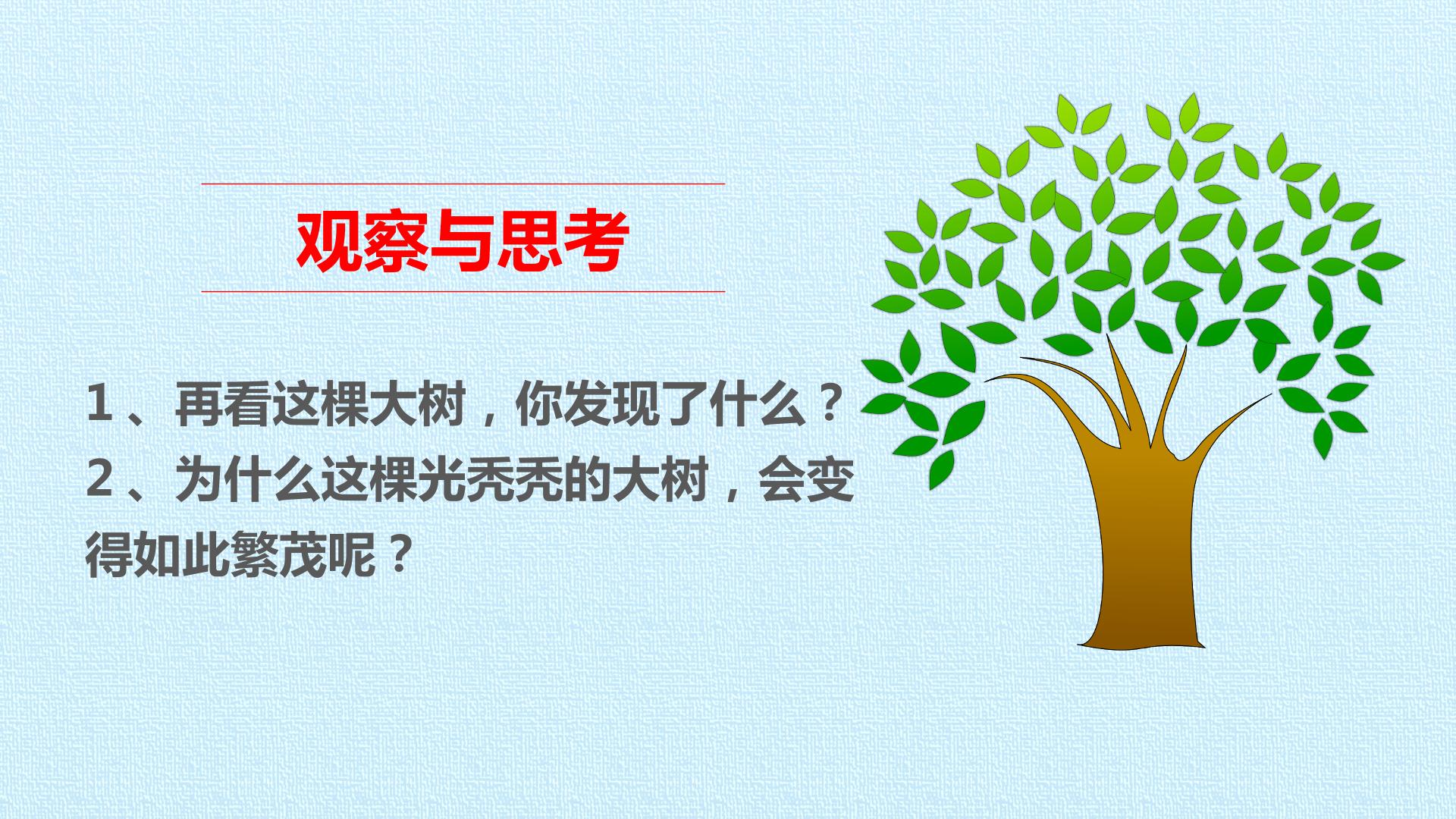 观察与思考

1、再看这棵大树，你发现了什么？
2、为什么这棵光秃秃的大树，会变得如此繁茂呢？